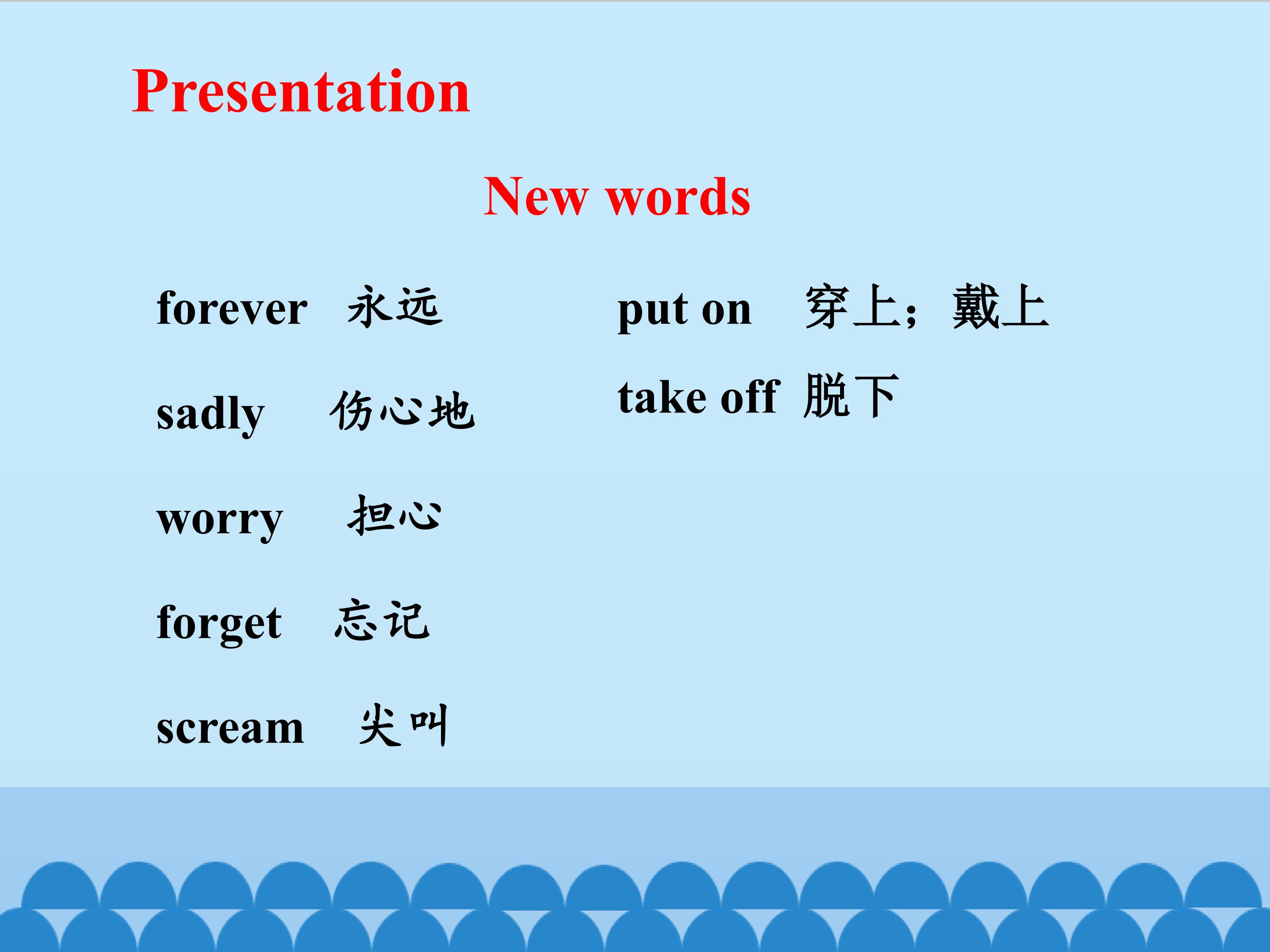 Presentation

New words

forever 永远

sadly 伤心地

worry 担心

forget 忘记

scream 尖叫

put on 穿上；戴上

take off 脱下